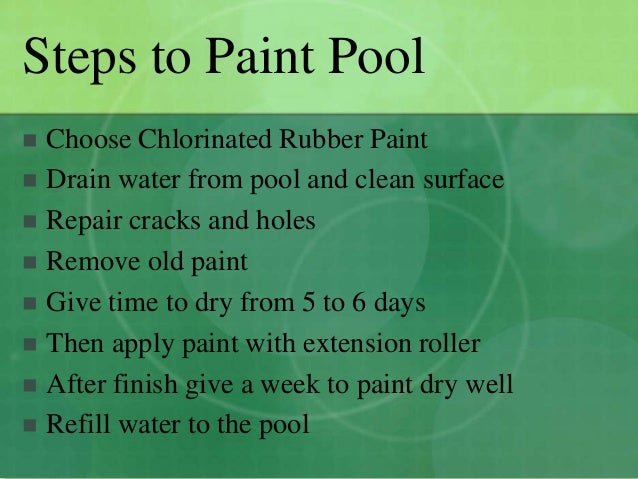 Steps to Paint Pool

- Choose Chlorinated Rubber Paint
- Drain water from pool and clean surface
- Repair cracks and holes
- Remove old paint
- Give time to dry from 5 to 6 days
- Then apply paint with extension roller
- After finish give a week to paint dry well
- Refill water to the pool